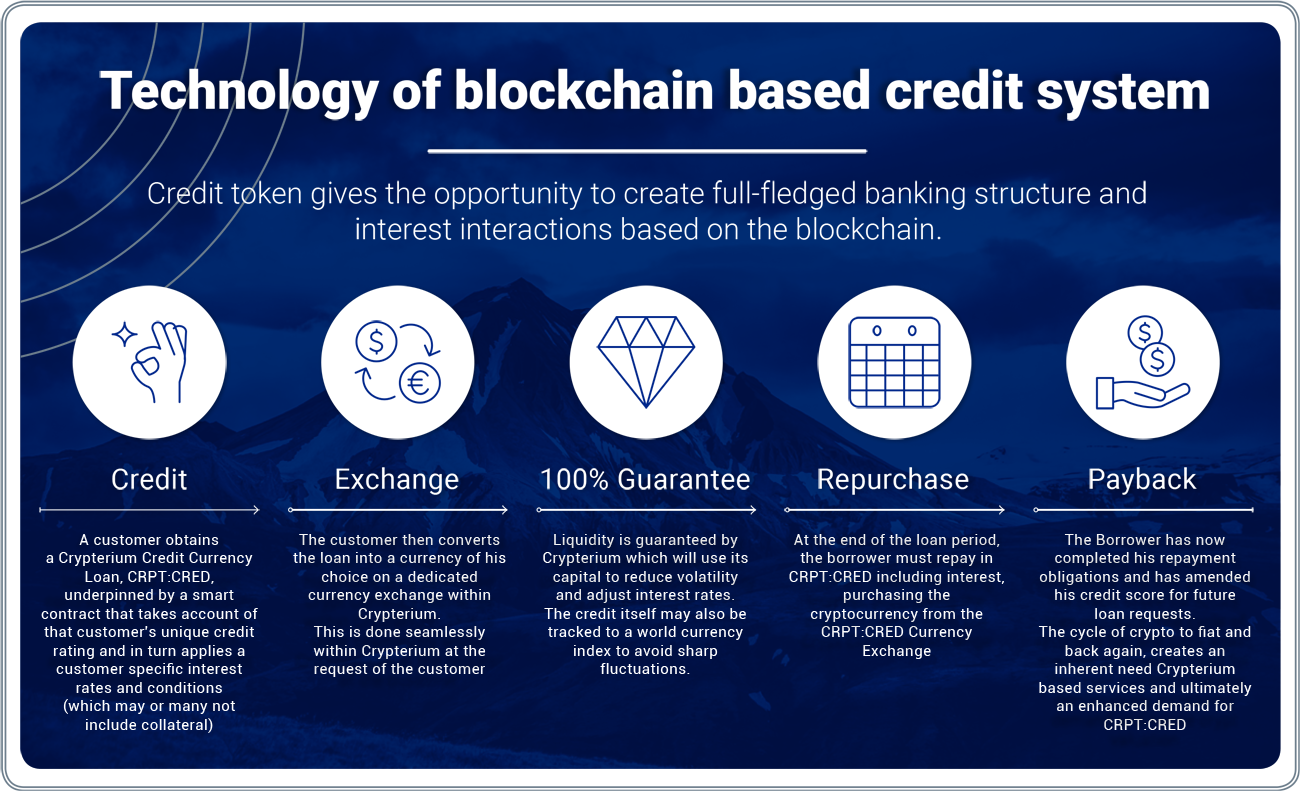 Technology of blockchain based credit system

Credit token gives the opportunity to create full-fledged banking structure and interest interactions based on the blockchain.

Credit

A customer obtains a Crypterium Credit Currency Loan, CRPT:CRED, underpinned by a smart contract that takes account of that customer's unique credit rating and in turn applies a customer specific interest rates and conditions (which may or many not include collateral)

Exchange

The customer then converts the loan into a currency of his choice on a dedicated currency exchange within Crypterium.
This is done seamlessly within Crypterium at the request of the customer

100% Guarantee

Liquidity is guaranteed by Crypterium which will use its capital to reduce volatility and adjust interest rates.
The credit itself may also be tracked to a world currency index to avoid sharp fluctuations.

Repurchase

At the end of the loan period, the borrower must repay in CRPT:CRED including interest, purchasing the cryptocurrency from the CRPT:CRED Currency Exchange

Payback

The Borrower has now completed his repayment obligations and has amended his credit score for future loan requests.
The cycle of crypto to fiat and back again, creates an inherent need Crypterium based services and ultimately an enhanced demand for CRPT:CRED